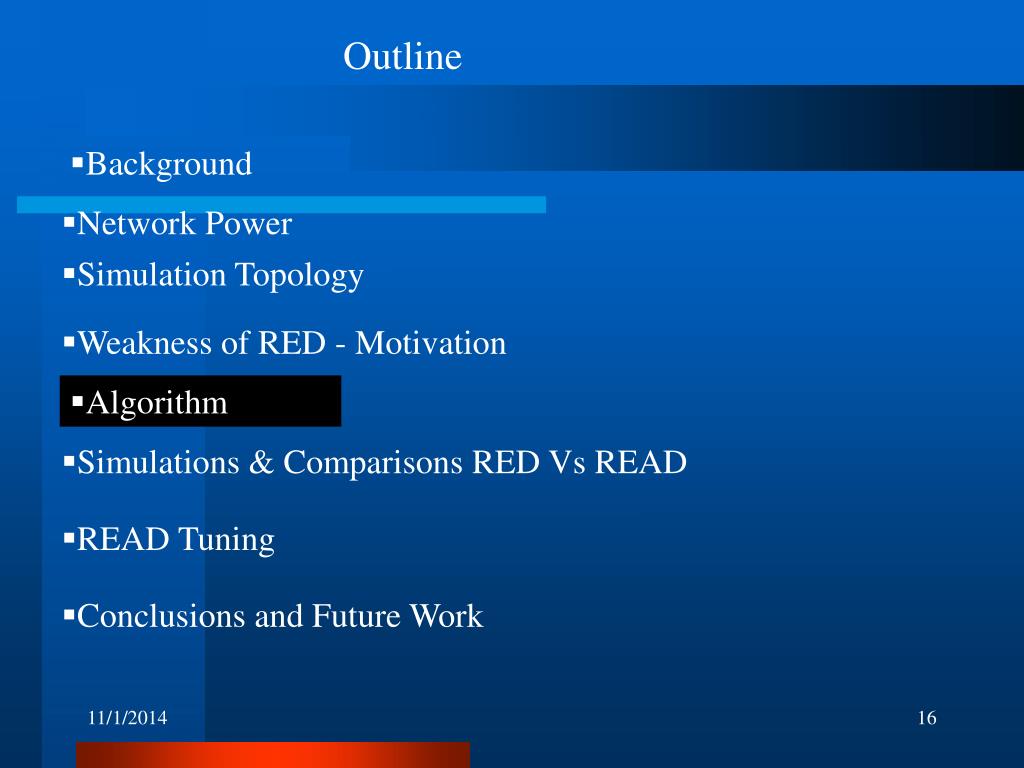 Outline

▪Background

▪Network Power

▪Simulation Topology

▪Weakness of RED - Motivation

▪Algorithm

▪Simulations & Comparisons RED Vs READ

▪READ Tuning

▪Conclusions and Future Work

11/1/2014

16